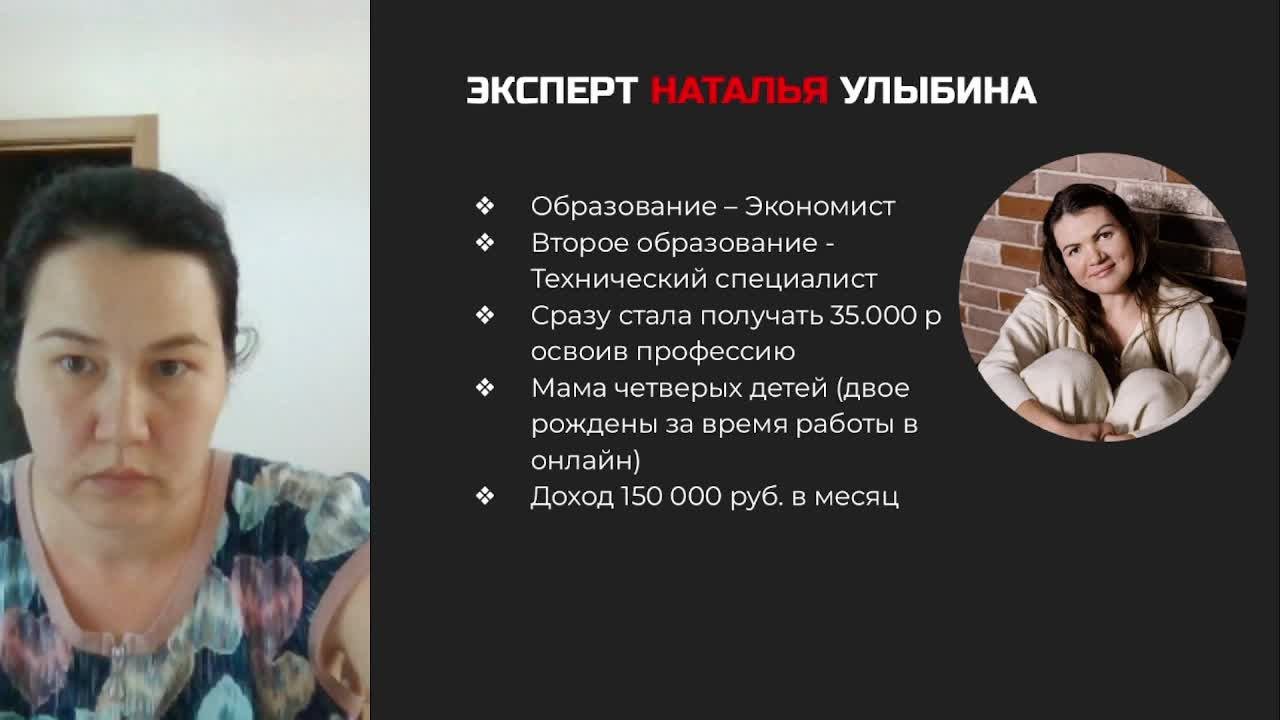 ЭКСПЕРТ НАТАЛЬЯ УЛЫБИНА

❖ Образование – Экономист
❖ Второе образование - Технический специалист
❖ Сразу стала получать 35.000 р освоив профессию
❖ Мама четверых детей (двое рождены за время работы в онлайн)
❖ Доход 150 000 руб. в месяц